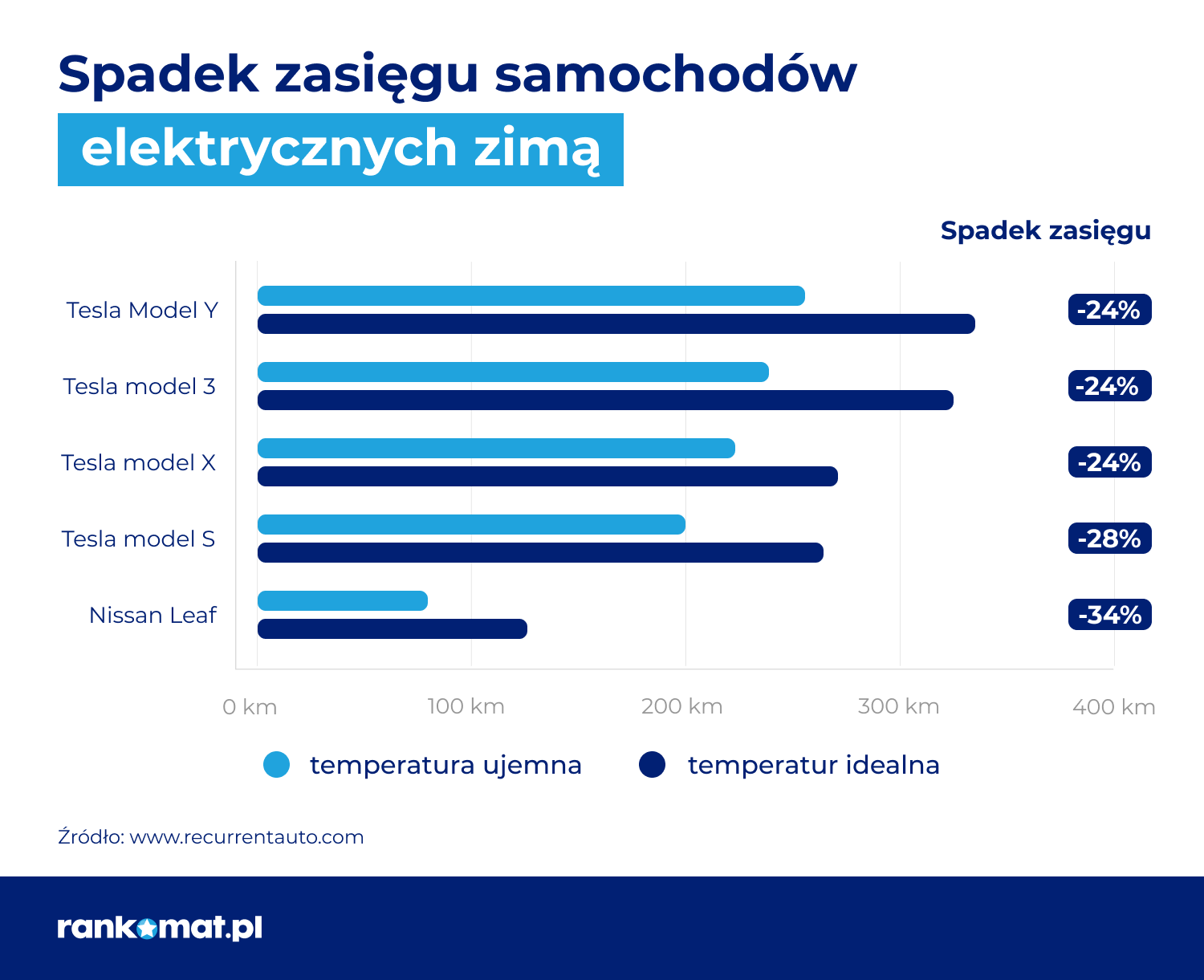 Spadek zasięgu samochodów elektrycznych zimą

Spadek zasięgu

Tesla Model Y -24%
Tesla model 3 -24%
Tesla model X -24%
Tesla model S -28%
Nissan Leaf -34%

0 km 100 km 200 km 300 km 400 km

temperatura ujemna temperatur idealna

Źródło: www.recurrentauto.com

rankomat.pl